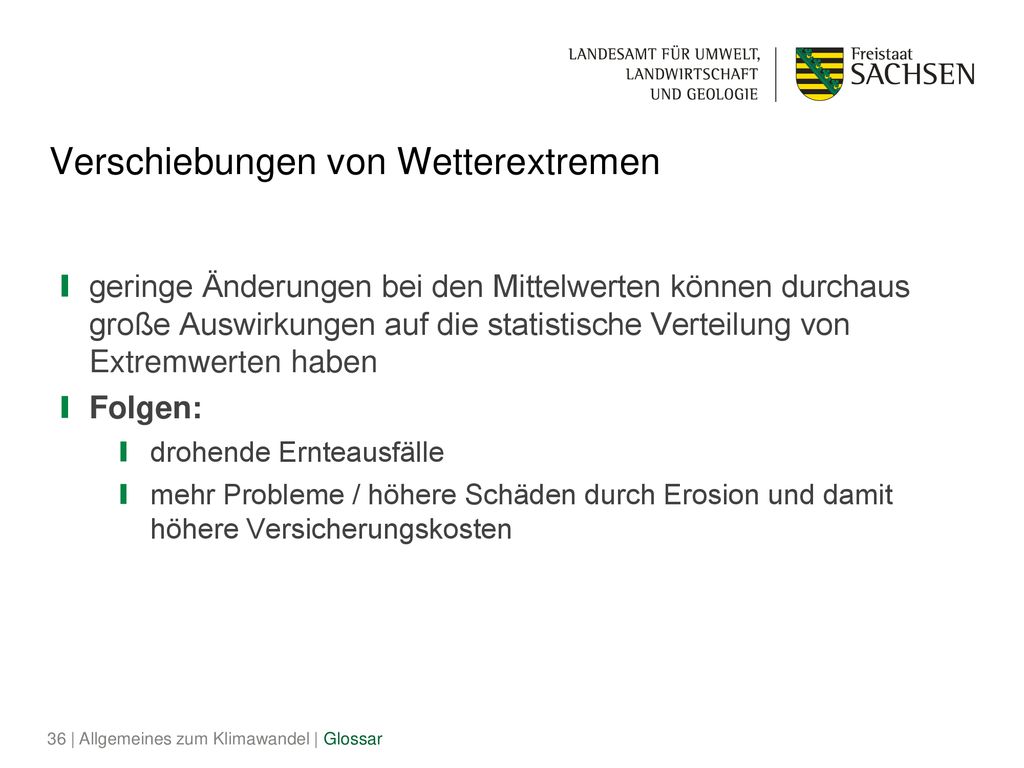 LANDESAMT FÜR UMWELT, LANDWIRTSCHAFT UND GEOLOGIE

Freistaat SACHSEN

Verschiebungen von Wetterextremen

geringe Änderungen bei den Mittelwerten können durchaus große Auswirkungen auf die statistische Verteilung von Extremwerten haben

Folgen:

drohende Ernteausfälle

mehr Probleme / höhere Schäden durch Erosion und damit höhere Versicherungskosten

36 | Allgemeines zum Klimawandel | Glossar